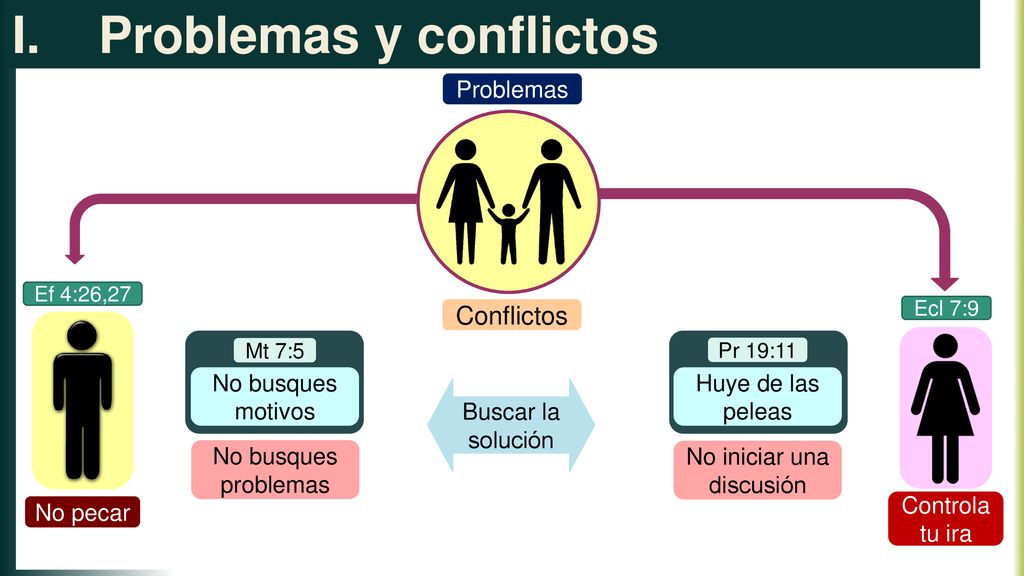 I. Problemas y conflictos

Problemas

Conflictos

Ef 4:26,27

No pecar

Mt 7:5

No busques motivos

No busques problemas

Buscar la solución

Pr 19:11

Huye de las peleas

No iniciar una discusión

Ecl 7:9

Controla tu ira